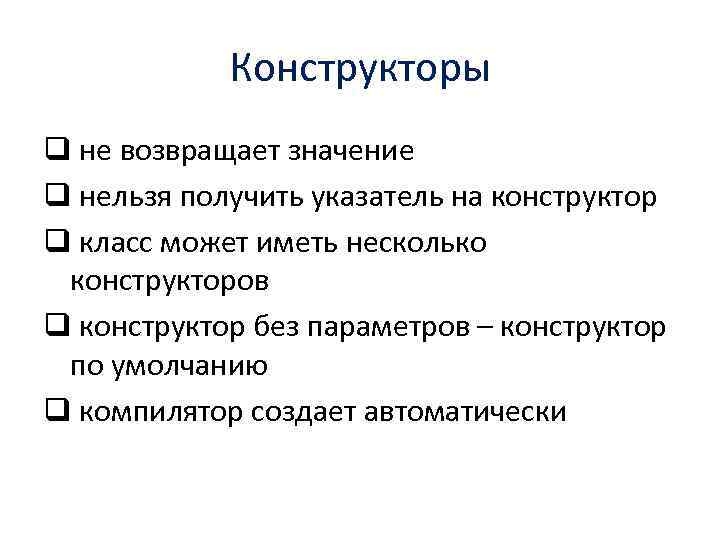 Конструкторы

❑ не возвращает значение

❑ нельзя получить указатель на конструктор

❑ класс может иметь несколько конструкторов

❑ конструктор без параметров – конструктор по умолчанию

❑ компилятор создает автоматически